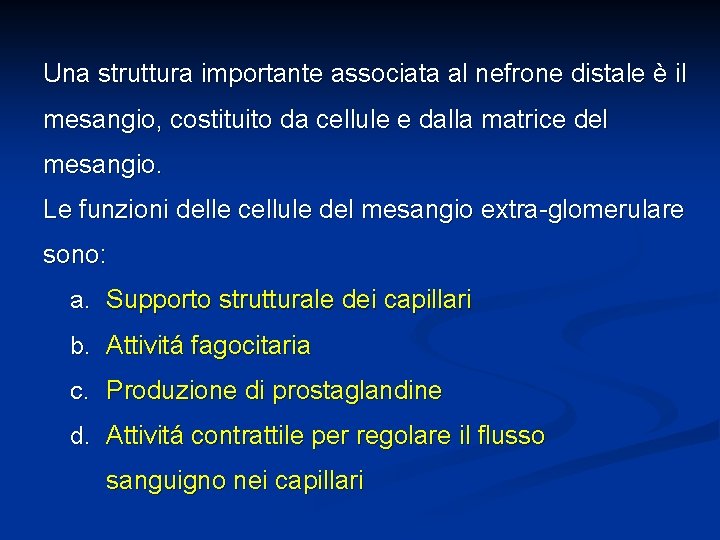 Una struttura importante associata al nefrone distale è il mesangio, costituito da cellule e dalla matrice del mesangio.
Le funzioni delle cellule del mesangio extra-glomerulare sono:
a. Supporto strutturale dei capillari
b. Attivitá fagocitaria
c. Produzione di prostaglandine
d. Attivitá contrattile per regolare il flusso sanguigno nei capillari